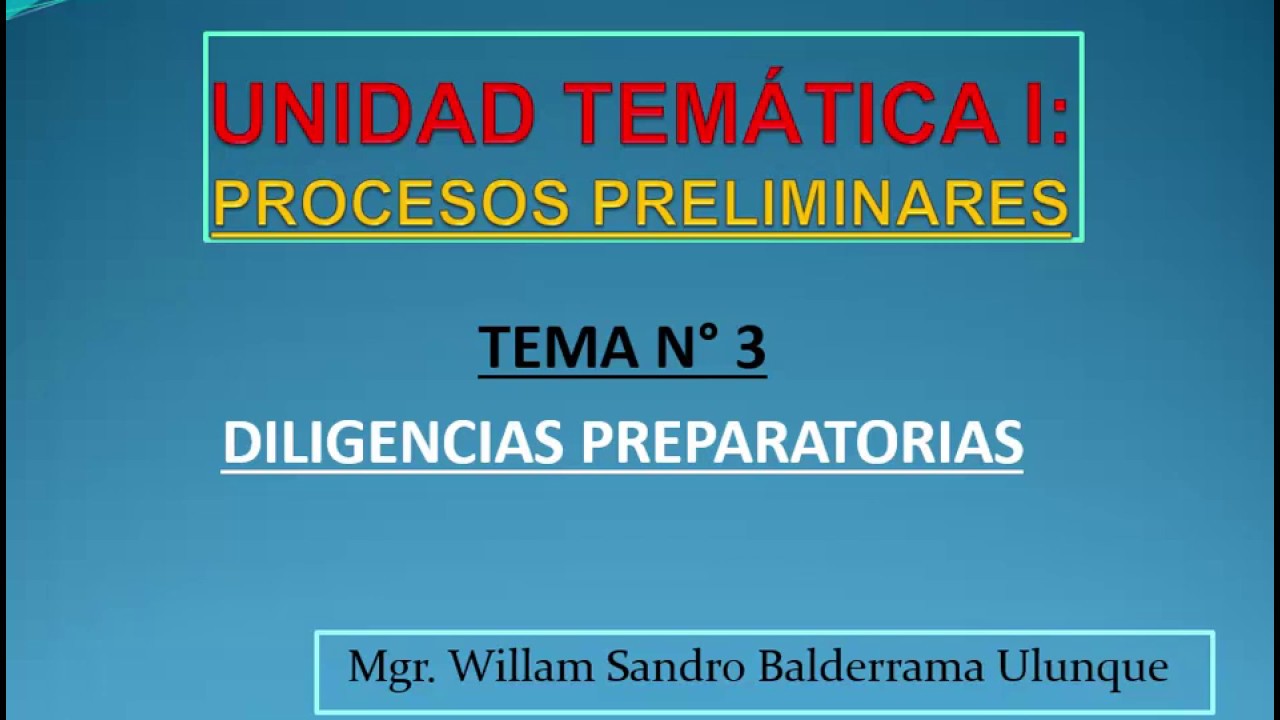 UNIDAD TEMÁTICA I:
PROCESOS PRELIMINARES

TEMA N° 3

DILIGENCIAS PREPARATORIAS

Mgr. Willam Sandro Balderrama Ulunque